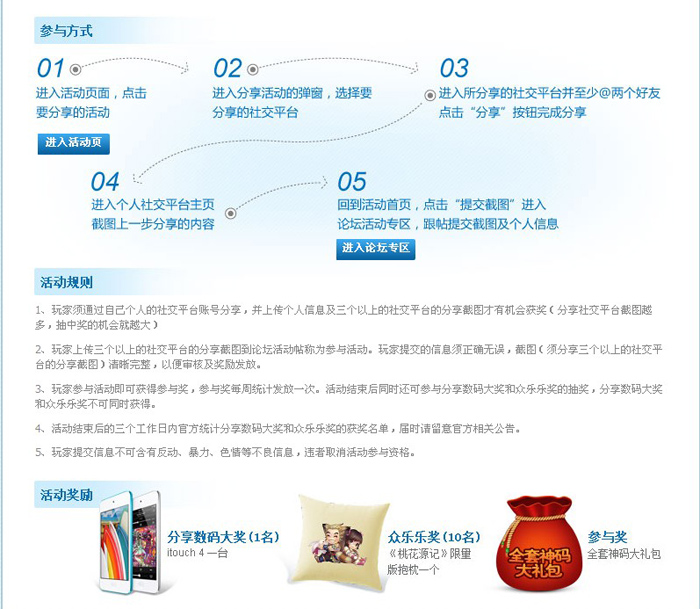 参与方式

01
进入活动页面，点击要分享的活动

进入活动页

02
进入分享活动的弹窗，选择要分享的社交平台

03
进入所分享的社交平台并至少@两个好友点击“分享”按钮完成分享

04
进入个人社交平台主页截图上一步分享的内容

05
回到活动首页，点击“提交截图”进入论坛活动专区，跟帖提交截图及个人信息

进入论坛专区

活动规则

1、玩家须通过自己个人的社交平台账号分享，并上传个人信息及三个以上的社交平台的分享截图才有机会获奖（分享社交平台截图越多，抽中奖的机会就越大）

2、玩家上传三个以上的社交平台的分享截图到论坛活动帖称为参与活动。玩家提交的信息须正确无误，截图（须分享三个以上的社交平台的分享截图）清晰完整，以便审核及奖励发放。

3、玩家参与活动即可获得参与奖，参与奖每周统计发放一次。活动结束后同时还可参与分享数码大奖和众乐乐奖的抽奖，分享数码大奖和众乐乐奖不可同时获得。

4、活动结束后的三个工作日内官方统计分享数码大奖和众乐乐奖的获奖名单，届时请留意官方相关公告。

5、玩家提交信息不可含有反动、暴力、色情等不良信息，违者取消活动参与资格。

活动奖励

分享数码大奖（1名）
itouch 4 一台

众乐乐奖（10名）
《桃花源记》限量版抱枕一个

全套神码大礼包

参与奖
全套神码大礼包